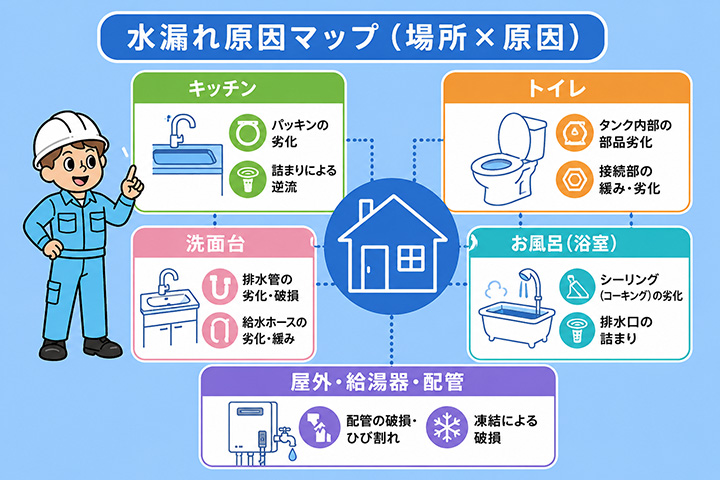 水漏れ原因マップ（場所×原因）

キッチン

パッキンの劣化

詰まりによる逆流

トイレ

タンク内部の部品劣化

接続部の緩み・劣化

洗面台

排水管の劣化・破損

給水ホースの劣化・緩み

お風呂（浴室）

シーリング（コーキング）の劣化

排水口の詰まり

屋外・給湯器・配管

配管の破損・ひび割れ

凍結による破損